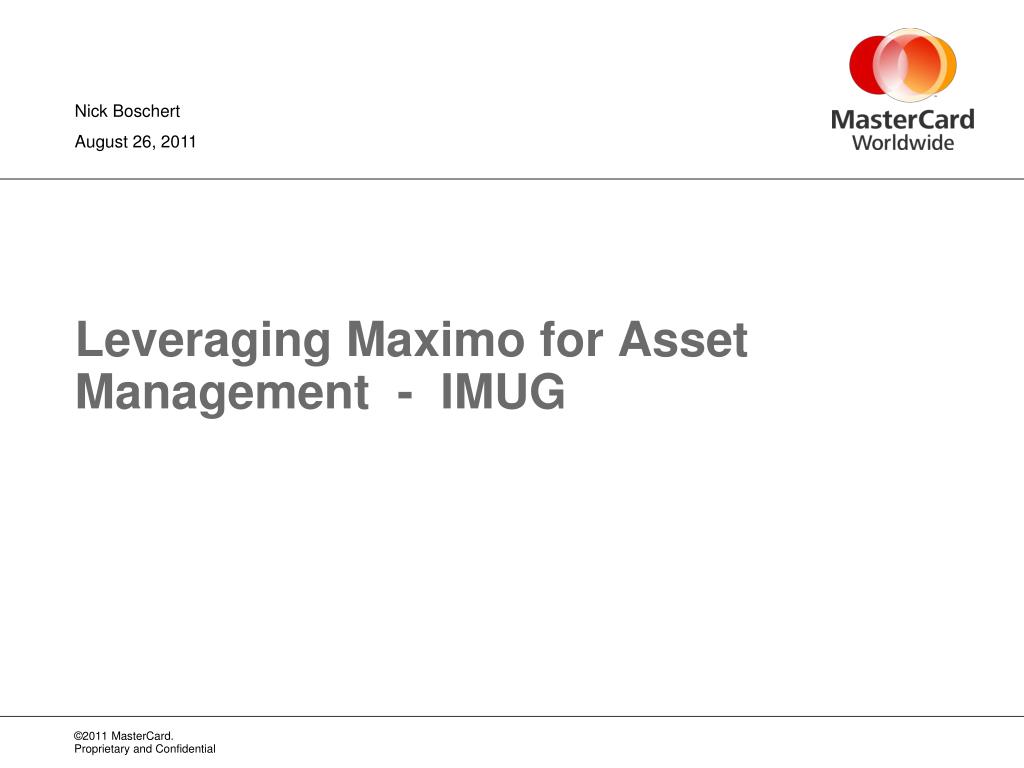 Nick Boschert

August 26, 2011

MasterCard
Worldwide

Leveraging Maximo for Asset Management - IMUG

©2011 MasterCard.
Proprietary and Confidential